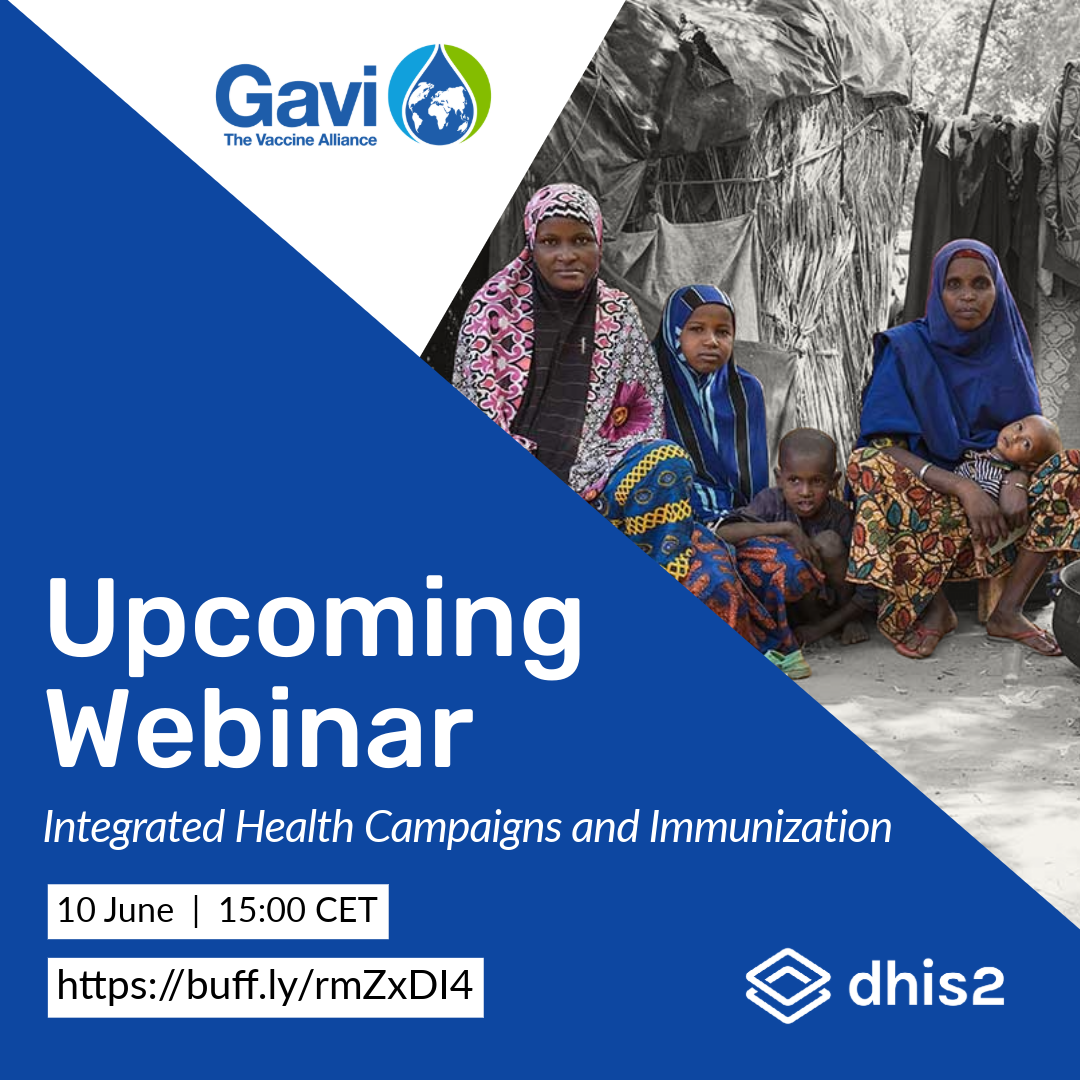 Gavi
The Vaccine Alliance

Upcoming Webinar

Integrated Health Campaigns and Immunization

10 June | 15:00 CET

https://buff.ly/rmZxDI4

dhis2